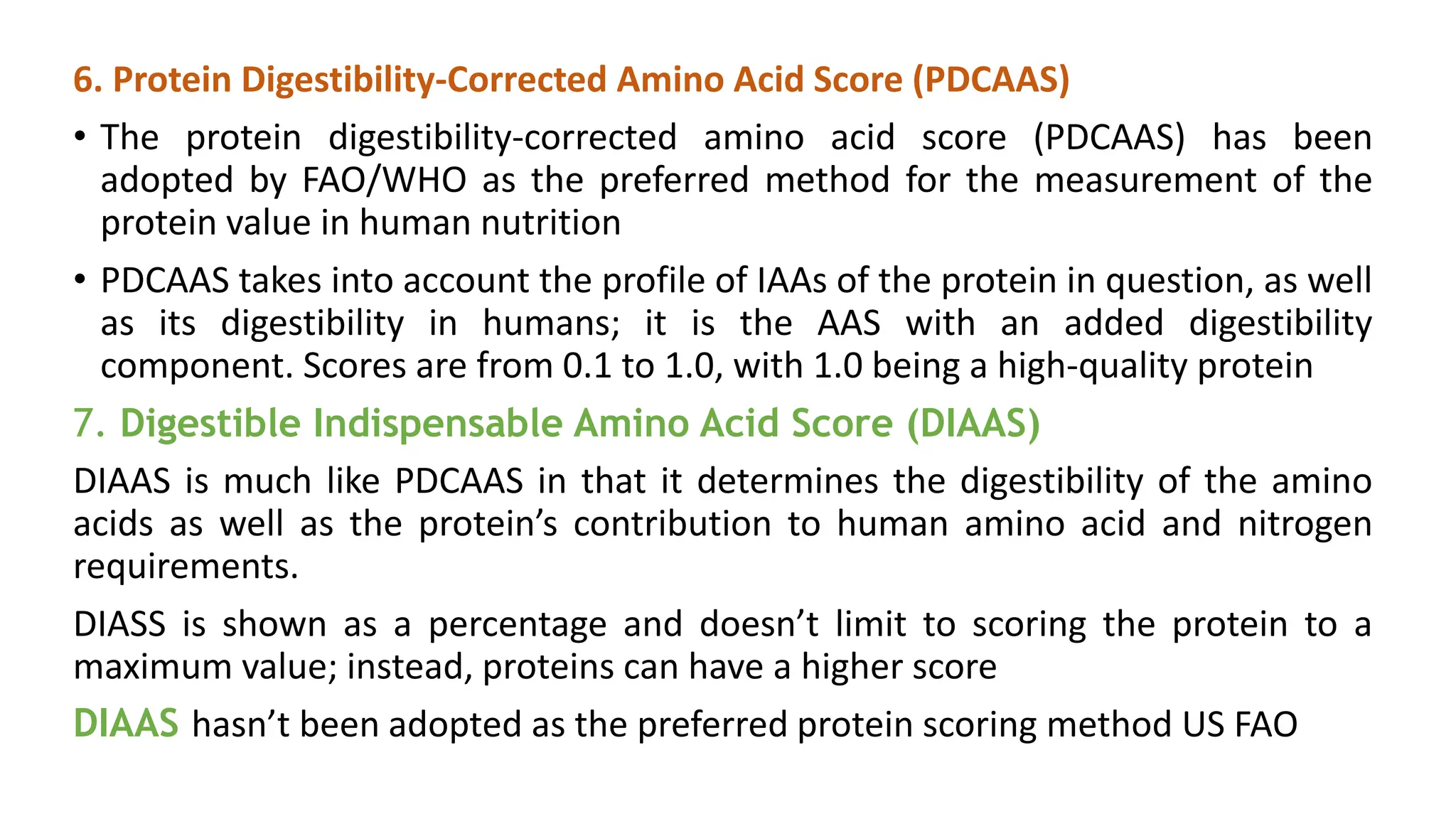 6. Protein Digestibility-Corrected Amino Acid Score (PDCAAS)

• The protein digestibility-corrected amino acid score (PDCAAS) has been adopted by FAO/WHO as the preferred method for the measurement of the protein value in human nutrition

• PDCAAS takes into account the profile of IAAs of the protein in question, as well as its digestibility in humans; it is the AAS with an added digestibility component. Scores are from 0.1 to 1.0, with 1.0 being a high-quality protein

7. Digestible Indispensable Amino Acid Score (DIAAS)

DIAAS is much like PDCAAS in that it determines the digestibility of the amino acids as well as the protein's contribution to human amino acid and nitrogen requirements.

DIASS is shown as a percentage and doesn't limit to scoring the protein to a maximum value; instead, proteins can have a higher score

DIAAS hasn't been adopted as the preferred protein scoring method US FAO